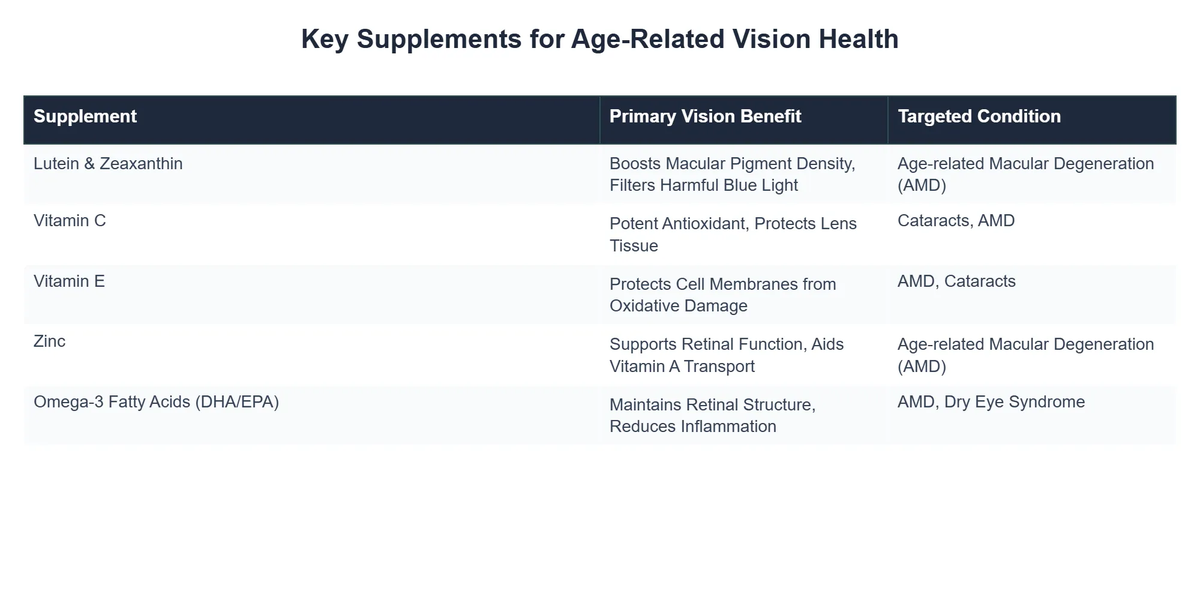 Key Supplements for Age-Related Vision Health

| Supplement | Primary Vision Benefit | Targeted Condition |
|---|---|---|
| Lutein & Zeaxanthin | Boosts Macular Pigment Density, Filters Harmful Blue Light | Age-related Macular Degeneration (AMD) |
| Vitamin C | Potent Antioxidant, Protects Lens Tissue | Cataracts, AMD |
| Vitamin E | Protects Cell Membranes from Oxidative Damage | AMD, Cataracts |
| Zinc | Supports Retinal Function, Aids Vitamin A Transport | Age-related Macular Degeneration (AMD) |
| Omega-3 Fatty Acids (DHA/EPA) | Maintains Retinal Structure, Reduces Inflammation | AMD, Dry Eye Syndrome |